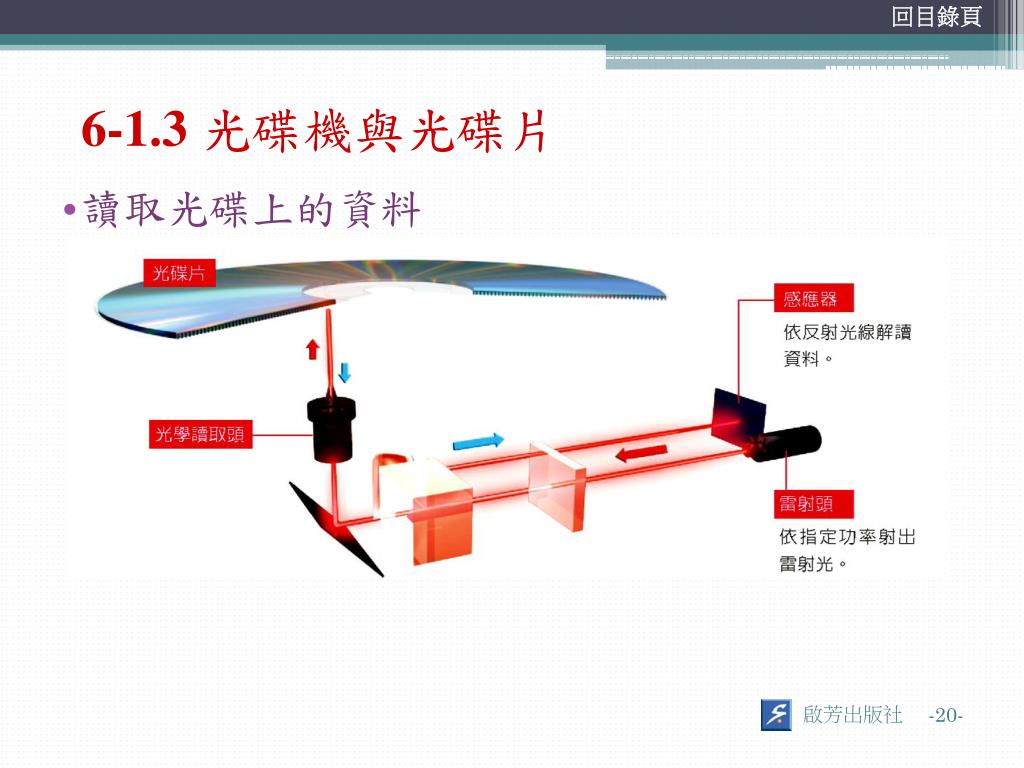 回目錄頁

6-1.3 光碟機與光碟片

• 讀取光碟上的資料

光碟片

感應器

依反射光線解讀資料。

光學讀取頭

雷射頭

依指定功率射出雷射光。

啟芳出版社 -20-